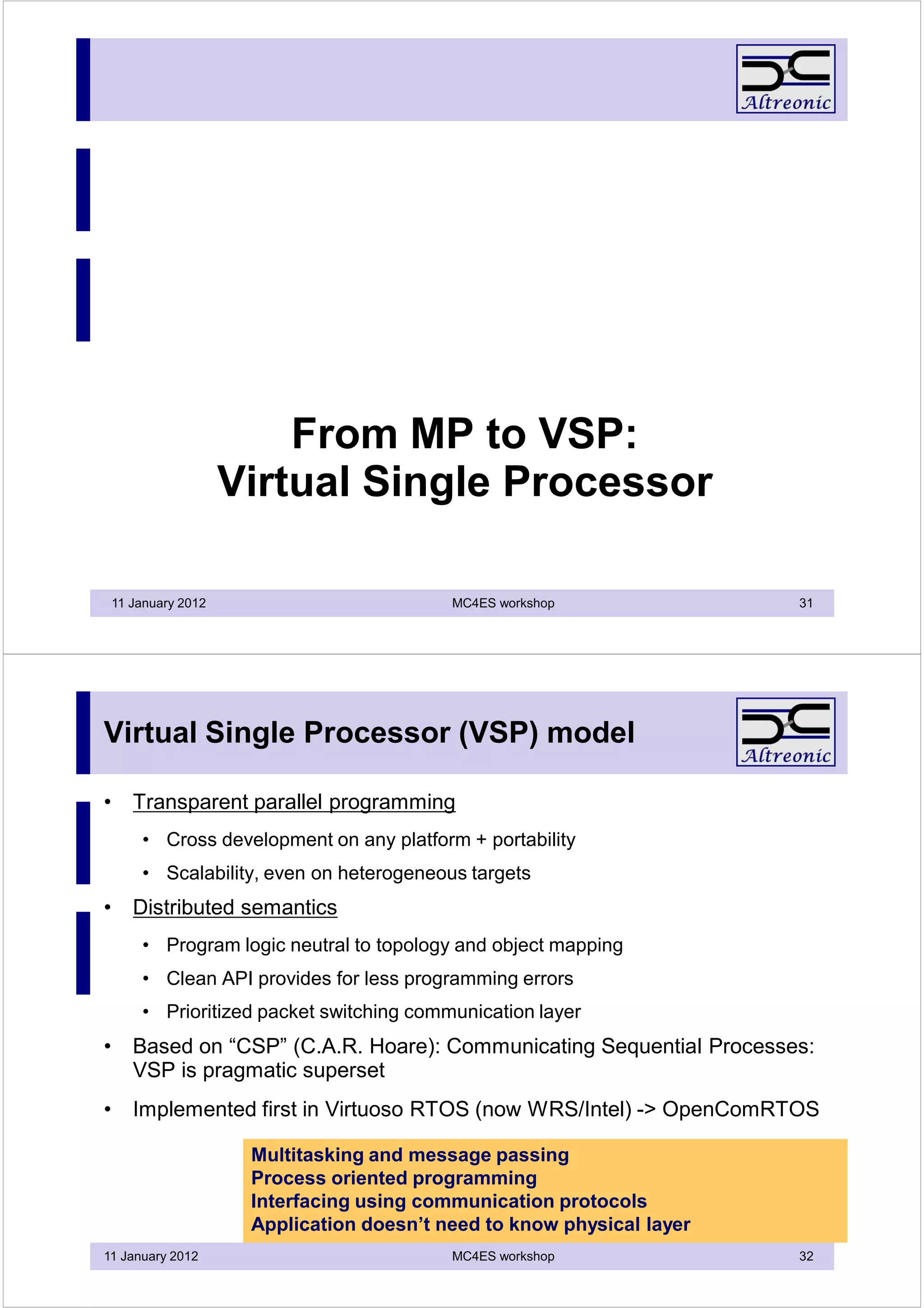 Altreonic

From MP to VSP:
Virtual Single Processor

11 January 2012 MC4ES workshop 31

Virtual Single Processor (VSP) model

Altreonic

• Transparent parallel programming
  • Cross development on any platform + portability
  • Scalability, even on heterogeneous targets
• Distributed semantics
  • Program logic neutral to topology and object mapping
  • Clean API provides for less programming errors
  • Prioritized packet switching communication layer
• Based on “CSP” (C.A.R. Hoare): Communicating Sequential Processes: VSP is pragmatic superset
• Implemented first in Virtuoso RTOS (now WRS/Intel) -> OpenComRTOS

Multitasking and message passing
Process oriented programming
Interfacing using communication protocols
Application doesn’t need to know physical layer

11 January 2012 MC4ES workshop 32